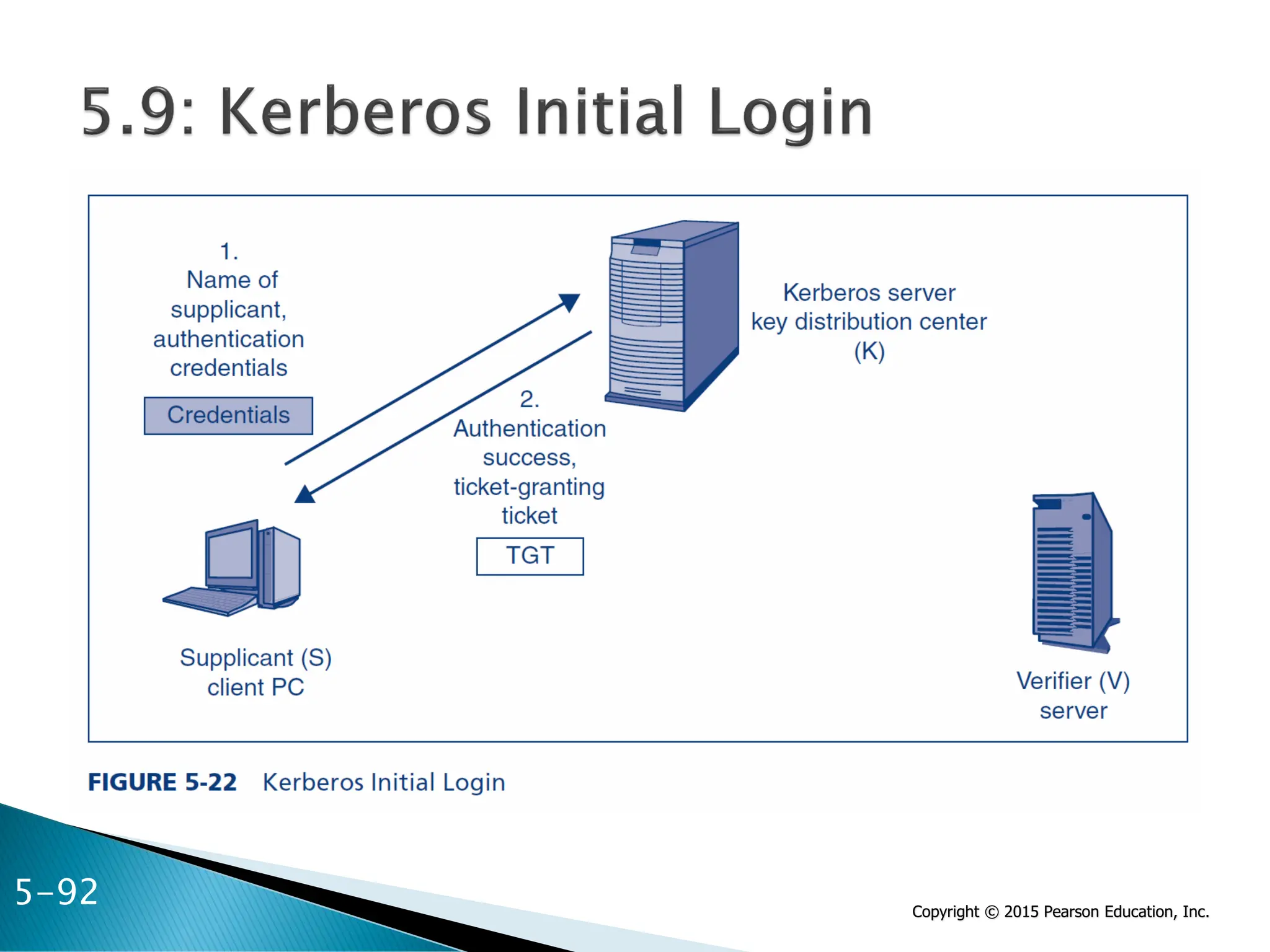 5.9: Kerberos Initial Login

1.
Name of supplicant, authentication credentials

Credentials

Kerberos server key distribution center (K)

2.
Authentication success, ticket-granting ticket

TGT

Supplicant (S) client PC

Verifier (V) server

FIGURE 5-22 Kerberos Initial Login

5-92

Copyright © 2015 Pearson Education, Inc.